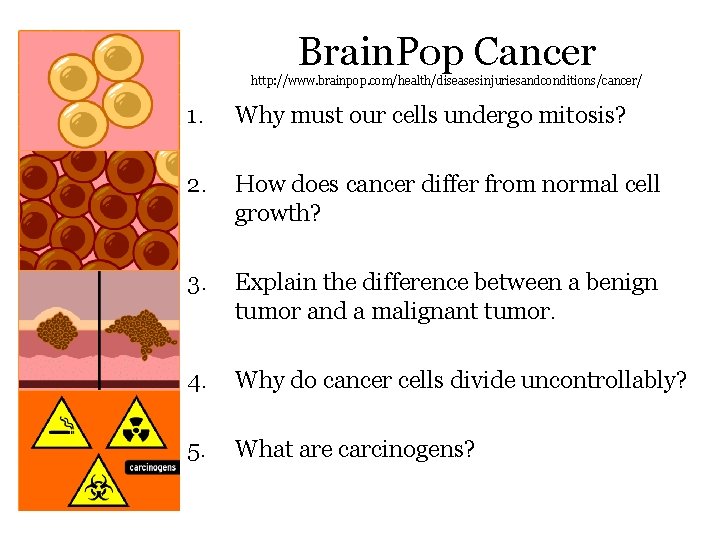 BrainPop Cancer
http://www.brainpop.com/health/diseasesinjuriesandconditions/cancer/

1. Why must our cells undergo mitosis?

2. How does cancer differ from normal cell growth?

3. Explain the difference between a benign tumor and a malignant tumor.

4. Why do cancer cells divide uncontrollably?

5. What are carcinogens?

carcinogens